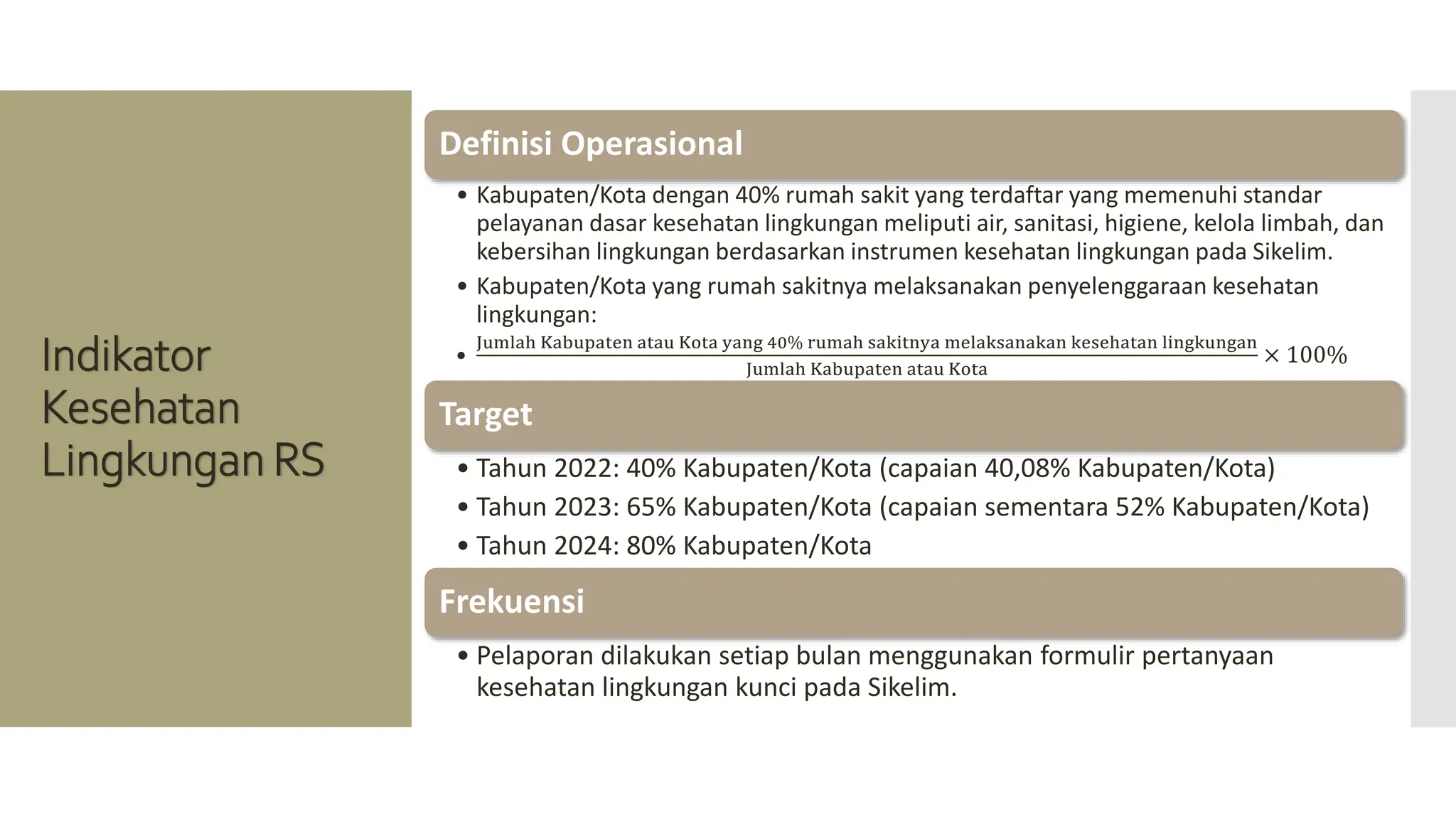 Indikator Kesehatan Lingkungan RS

Definisi Operasional

• Kabupaten/Kota dengan 40% rumah sakit yang terdaftar yang memenuhi standar pelayanan dasar kesehatan lingkungan meliputi air, sanitasi, higiene, kelola limbah, dan kebersihan lingkungan berdasarkan instrumen kesehatan lingkungan pada Sikelim.
• Kabupaten/Kota yang rumah sakitnya melaksanakan penyelenggaraan kesehatan lingkungan:
• $\frac{\text{Jumlah Kabupaten atau Kota yang 40\% rumah sakitnya melaksanakan kesehatan lingkungan}}{\text{Jumlah Kabupaten atau Kota}} \times 100\%$

Target

• Tahun 2022: 40% Kabupaten/Kota (capaian 40,08% Kabupaten/Kota)
• Tahun 2023: 65% Kabupaten/Kota (capaian sementara 52% Kabupaten/Kota)
• Tahun 2024: 80% Kabupaten/Kota

Frekuensi

• Pelaporan dilakukan setiap bulan menggunakan formulir pertanyaan kesehatan lingkungan kunci pada Sikelim.